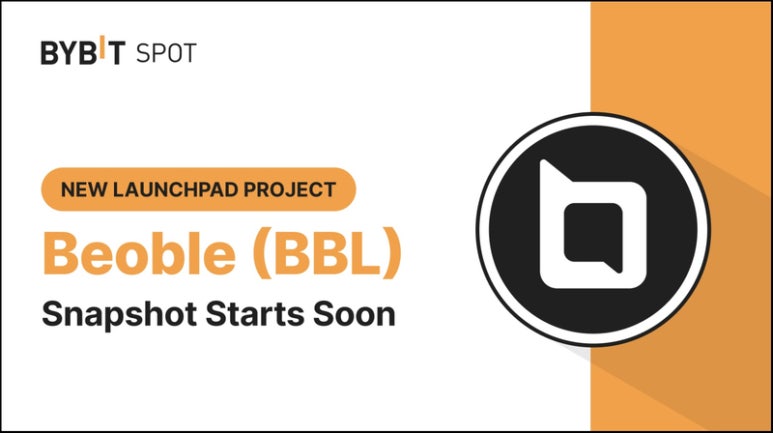 BYBIT SPOT

NEW LAUNCHPAD PROJECT

Beoble (BBL)

Snapshot Starts Soon